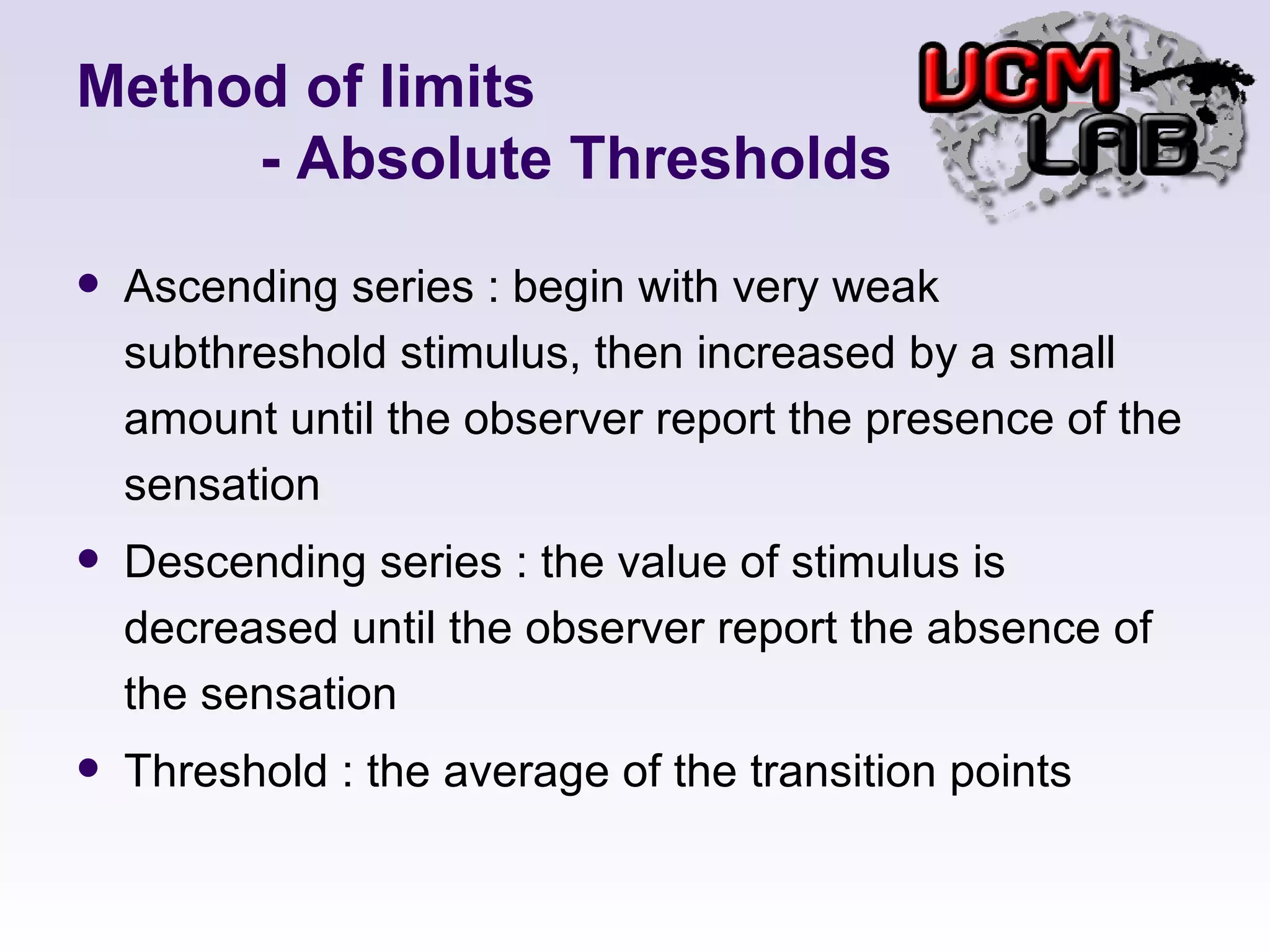 Method of limits
- Absolute Thresholds

UCM LAB

• Ascending series : begin with very weak subthreshold stimulus, then increased by a small amount until the observer report the presence of the sensation

• Descending series : the value of stimulus is decreased until the observer report the absence of the sensation

• Threshold : the average of the transition points